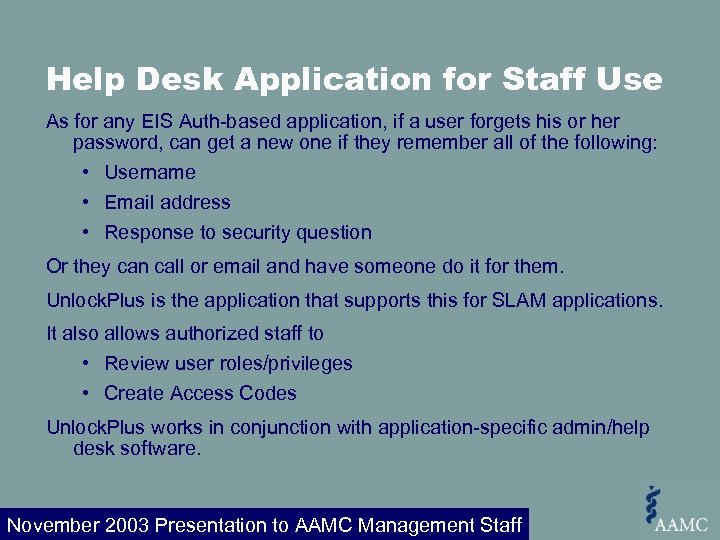 Help Desk Application for Staff Use

As for any EIS Auth-based application, if a user forgets his or her password, can get a new one if they remember all of the following:

• Username
• Email address
• Response to security question

Or they can call or email and have someone do it for them.

UnlockPlus is the application that supports this for SLAM applications.

It also allows authorized staff to

• Review user roles/privileges
• Create Access Codes

UnlockPlus works in conjunction with application-specific admin/help desk software.

November 2003 Presentation to AAMC Management Staff

AAMC